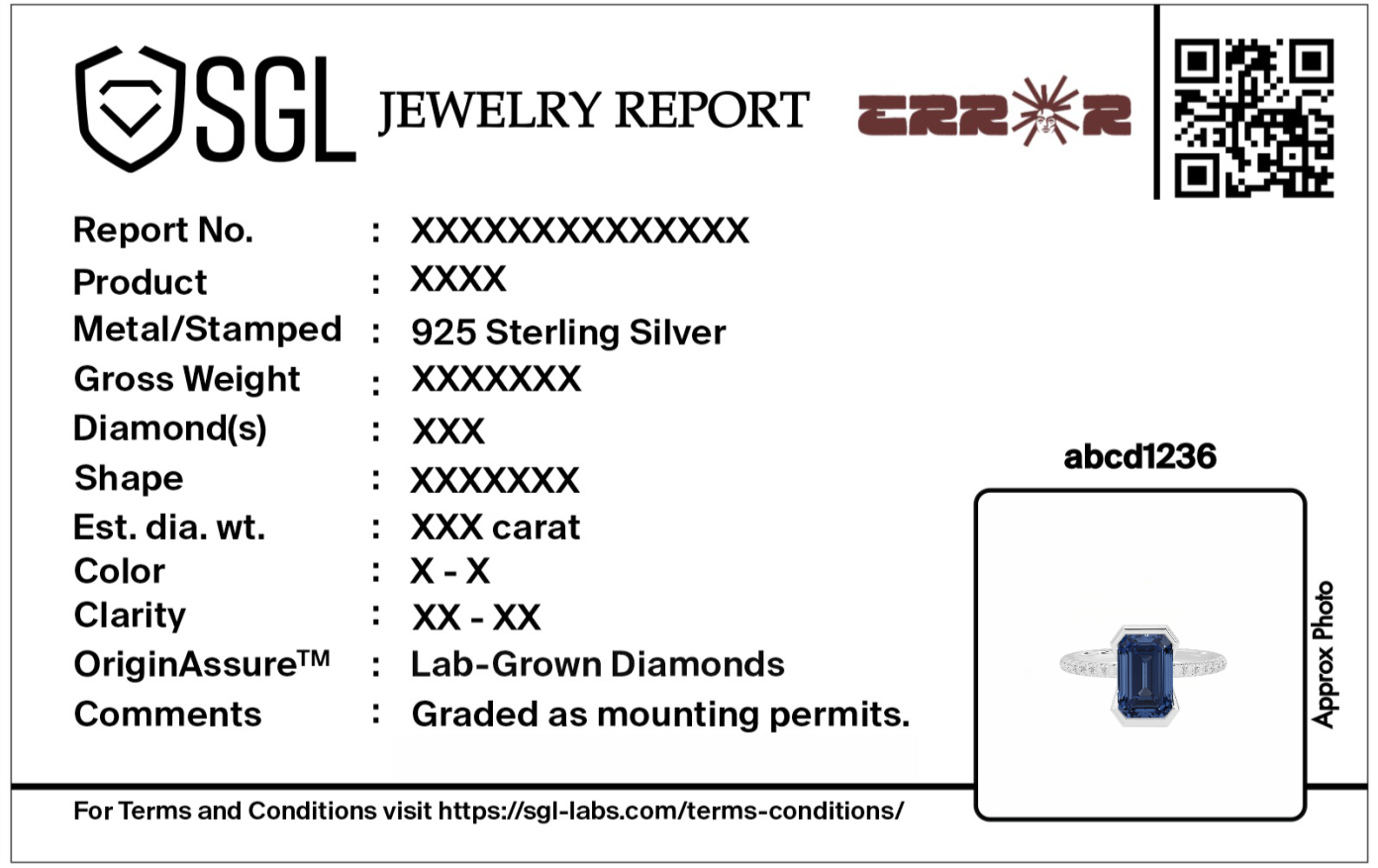 SGL JEWELRY REPORT

ERROR

Report No. : XXXXXXXXXXXXXX
Product : XXXX
Metal/Stamped : 925 Sterling Silver
Gross Weight : XXXXXXX
Diamond(s) : XXX
Shape : XXXXXXX
Est. dia. wt. : XXX carat
Color : X - X
Clarity : XX - XX
OriginAssure™ : Lab-Grown Diamonds
Comments : Graded as mounting permits.

abcd1236

Approx Photo

For Terms and Conditions visit https://sgl-labs.com/terms-conditions/